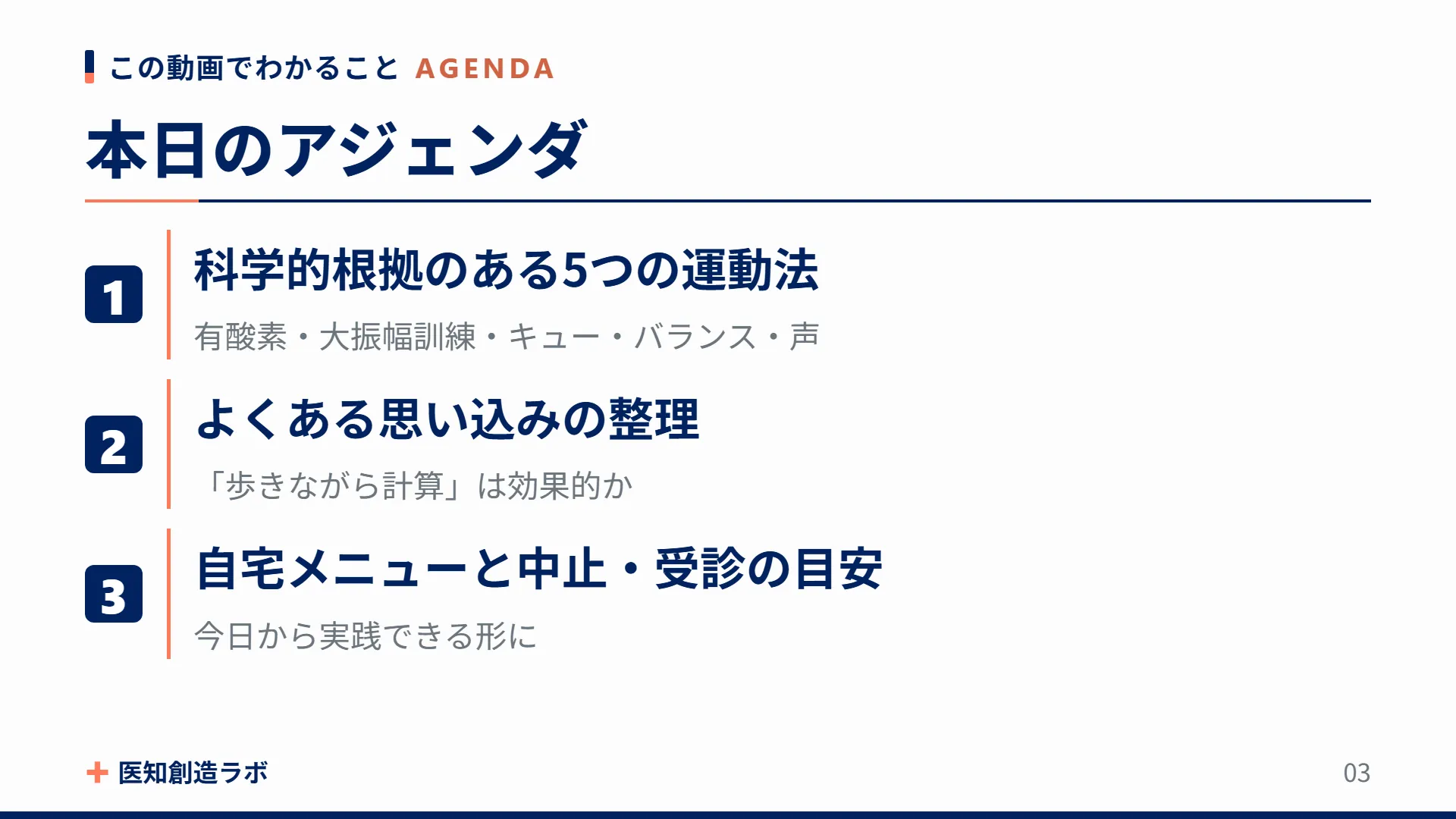 この動画でわかること AGENDA

本日のアジェンダ

1
科学的根拠のある5つの運動法
有酸素・大振幅訓練・キュー・バランス・声

2
よくある思い込みの整理
「歩きながら計算」は効果的か

3
自宅メニューと中止・受診の目安
今日から実践できる形に

医知創造ラボ

03